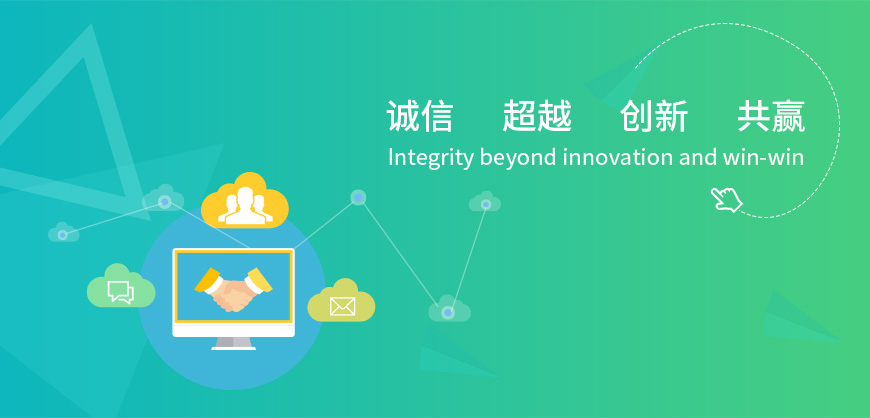 诚信 超越 创新 共赢
Integrity beyond innovation and win-win